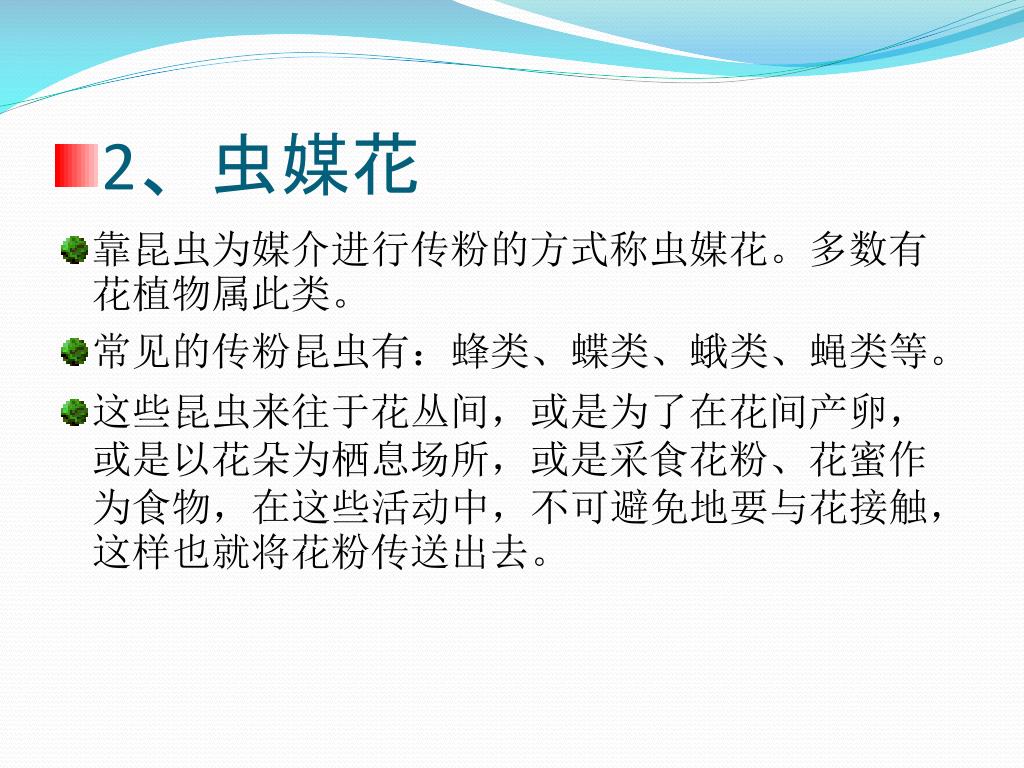 2、虫媒花

靠昆虫为媒介进行传粉的方式称虫媒花。多数有花植物属此类。

常见的传粉昆虫有：蜂类、蝶类、蛾类、蝇类等。

这些昆虫来往于花丛间，或是为了在花间产卵，或是以花朵为栖息场所，或是采食花粉、花蜜作为食物，在这些活动中，不可避免地要与花接触，这样也就将花粉传送出去。